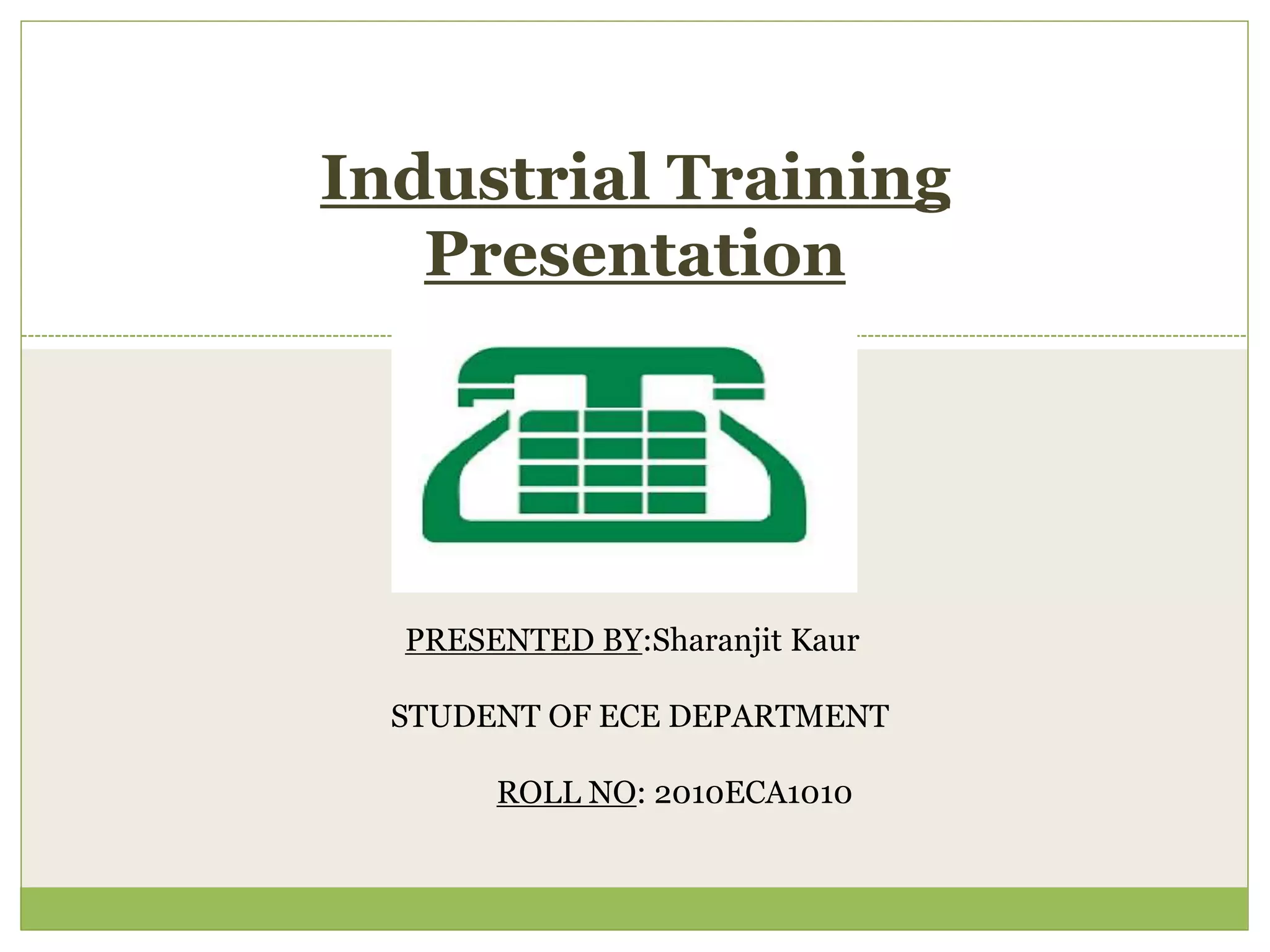 Industrial Training Presentation

PRESENTED BY:Sharanjit Kaur

STUDENT OF ECE DEPARTMENT

ROLL NO: 2010ECA1010